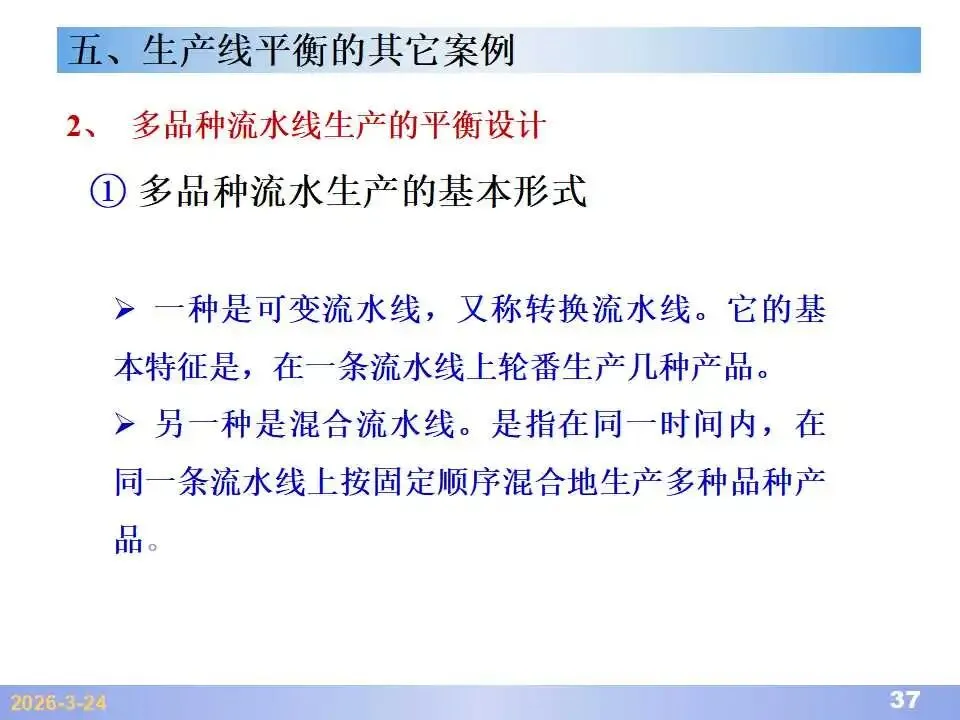 五、生产线平衡的其它案例

2、 多品种流水线生产的平衡设计

① 多品种流水生产的基本形式

➢ 一种是可变流水线，又称转换流水线。它的基本特征是，在一条流水线上轮番生产几种产品。

➢ 另一种是混合流水线。是指在同一时间内，在同一条流水线上按固定顺序混合地生产多种品种产品。

2026-3-24

37